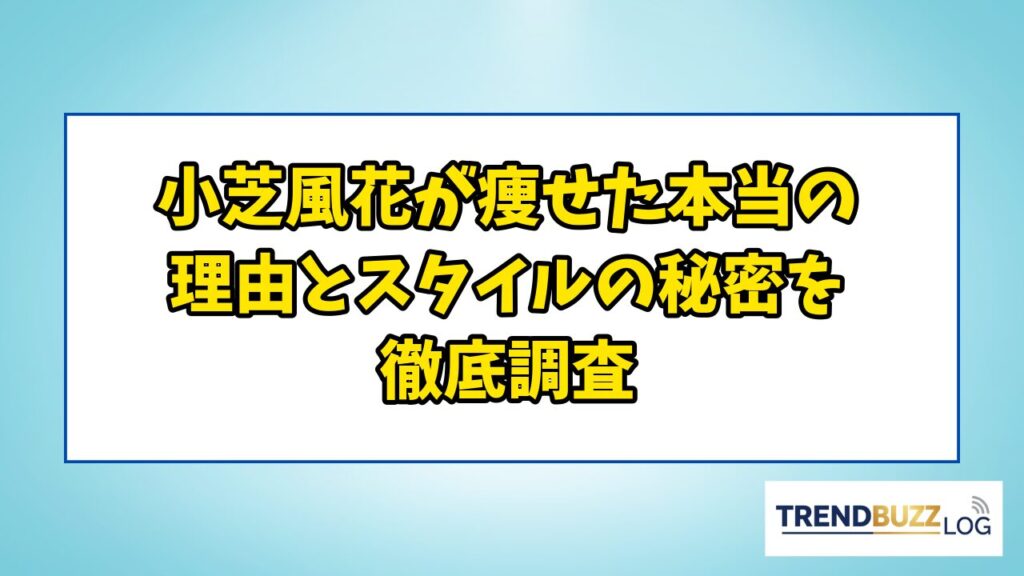 小芝風花が痩せた本当の理由とスタイルの秘密を徹底調査

TRENDBUZZ LOG